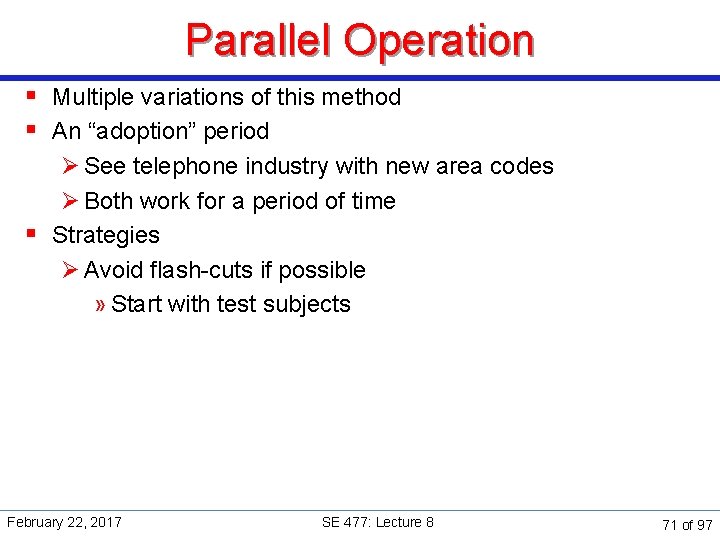 Parallel Operation

▪ Multiple variations of this method
▪ An “adoption” period
➢ See telephone industry with new area codes
➢ Both work for a period of time
▪ Strategies
➢ Avoid flash-cuts if possible
» Start with test subjects

February 22, 2017
SE 477: Lecture 8
71 of 97